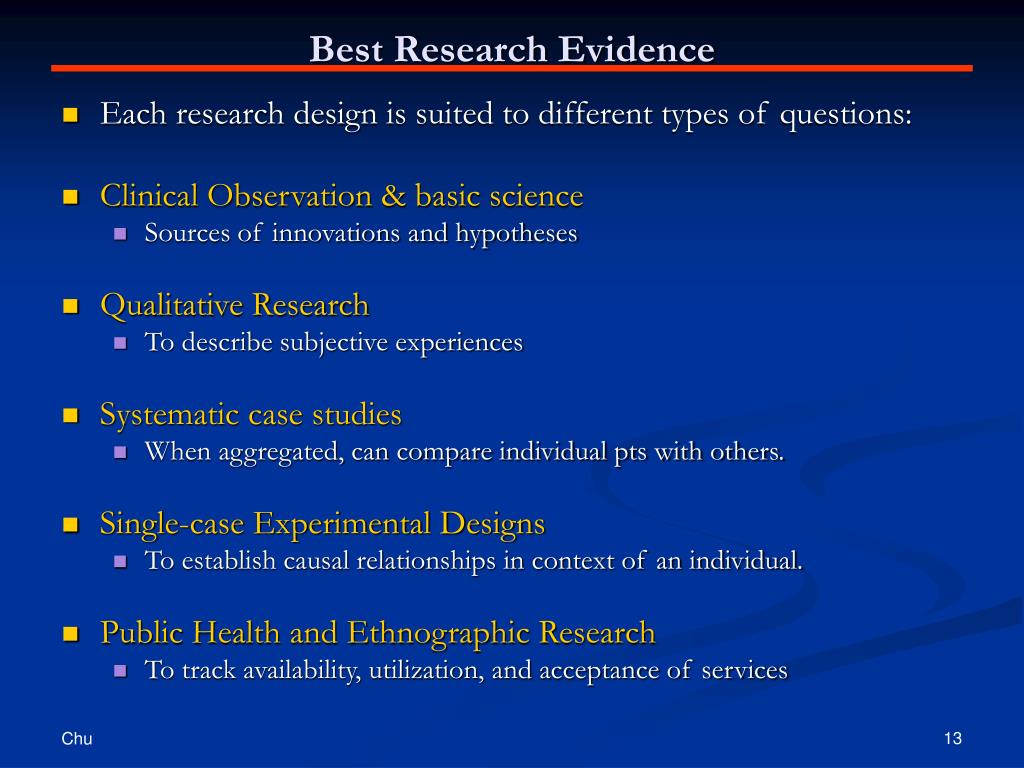 Best Research Evidence

- Each research design is suited to different types of questions:

- Clinical Observation & basic science
  - Sources of innovations and hypotheses

- Qualitative Research
  - To describe subjective experiences

- Systematic case studies
  - When aggregated, can compare individual pts with others.

- Single-case Experimental Designs
  - To establish causal relationships in context of an individual.

- Public Health and Ethnographic Research
  - To track availability, utilization, and acceptance of services

Chu

13